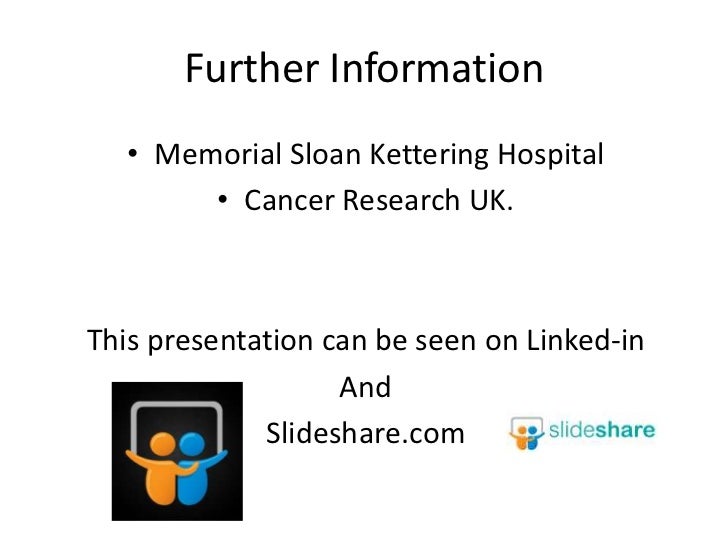 Further Information

• Memorial Sloan Kettering Hospital
• Cancer Research UK.

This presentation can be seen on Linked-in
And
Slideshare.com

slideshare